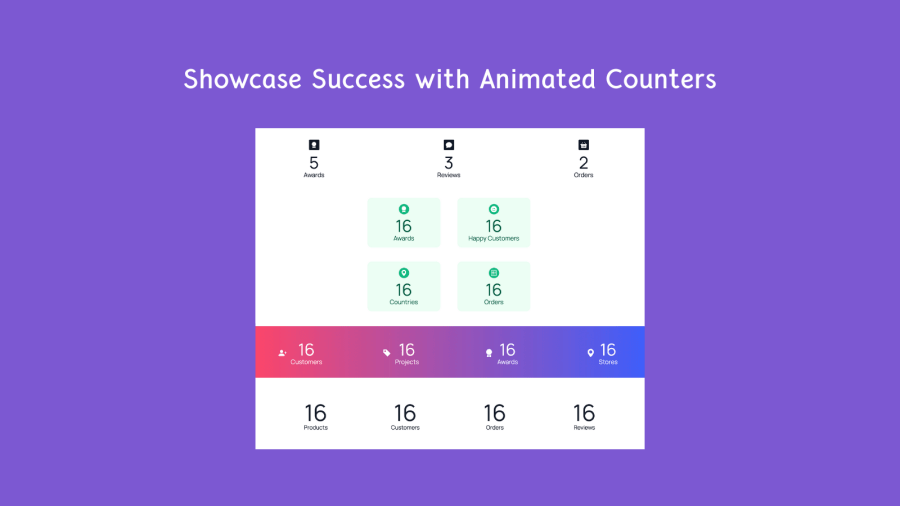 Showcase Success with Animated Counters

5
Awards

3
Reviews

2
Orders

16
Awards

16
Happy Customers

16
Countries

16
Orders

16
Customers

16
Projects

16
Awards

16
Stores

16
Products

16
Customers

16
Orders

16
Reviews